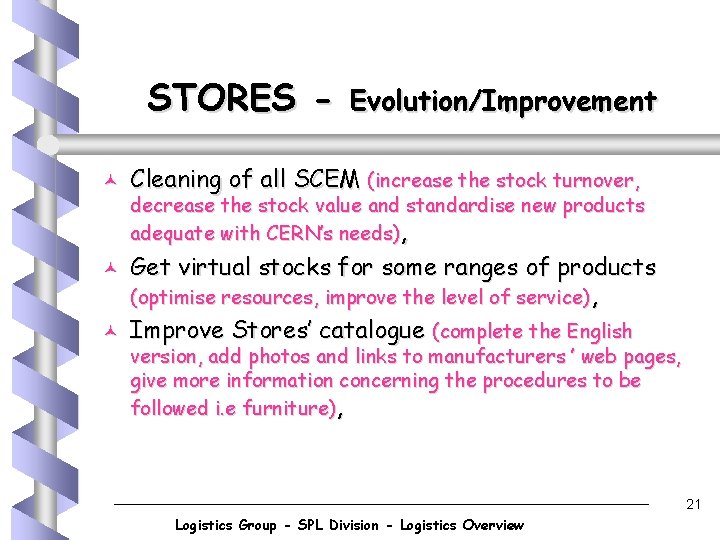 STORES - Evolution/Improvement

Cleaning of all SCEM (increase the stock turnover, decrease the stock value and standardise new products adequate with CERN's needs),

Get virtual stocks for some ranges of products (optimise resources, improve the level of service),

Improve Stores' catalogue (complete the English version, add photos and links to manufacturers ' web pages, give more information concerning the procedures to be followed i.e furniture),

21

Logistics Group - SPL Division - Logistics Overview